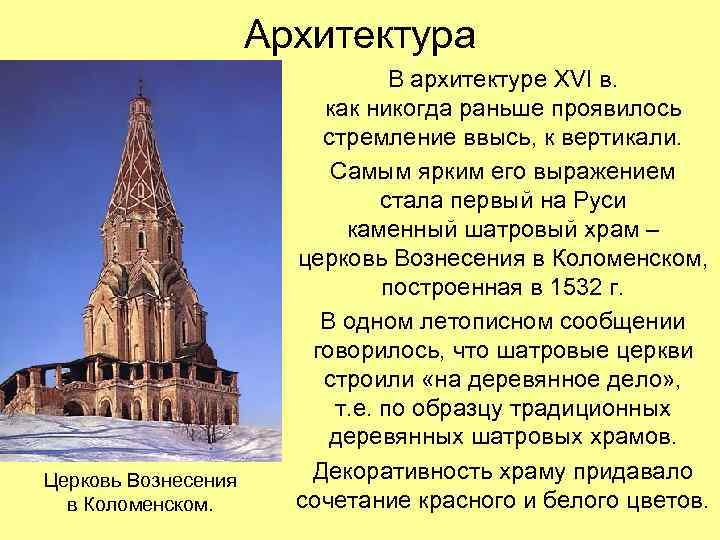 Архитектура

В архитектуре XVI в. как никогда раньше проявилось стремление ввысь, к вертикали.

Самым ярким его выражением стала первый на Руси каменный шатровый храм – церковь Вознесения в Коломенском, построенная в 1532 г.

В одном летописном сообщении говорилось, что шатровые церкви строили «на деревянное дело», т.е. по образцу традиционных деревянных шатровых храмов.

Декоративность храму придавало сочетание красного и белого цветов.

Церковь Вознесения в Коломенском.